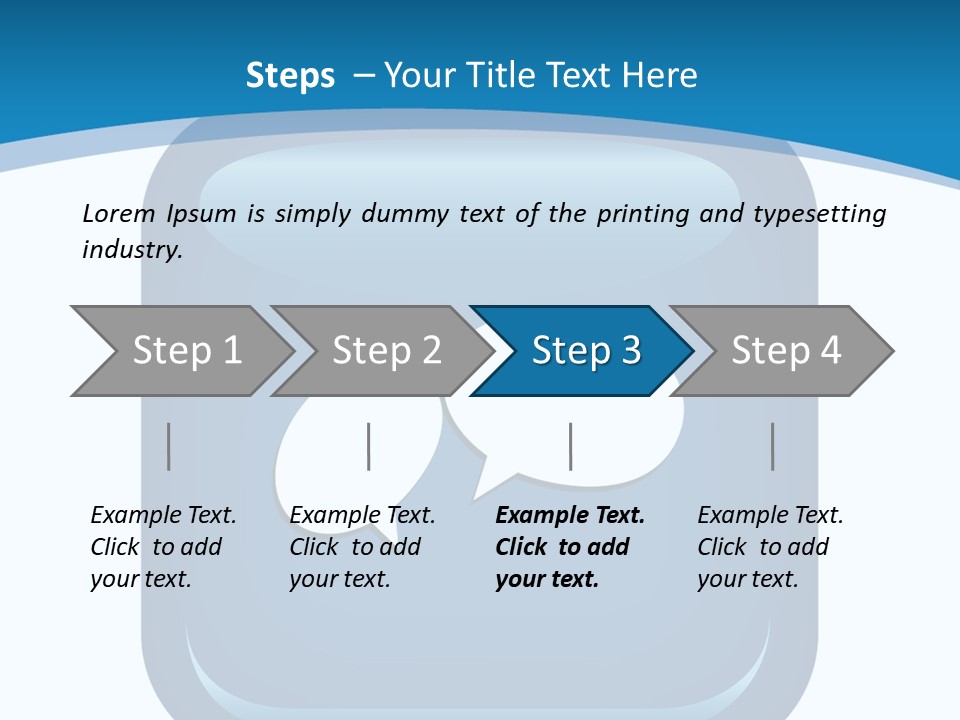 Steps – Your Title Text Here

Lorem Ipsum is simply dummy text of the printing and typesetting industry.

Step 1

Step 2

Step 3

Step 4

Example Text. Click to add your text.

Example Text. Click to add your text.

Example Text. Click to add your text.

Example Text. Click to add your text.